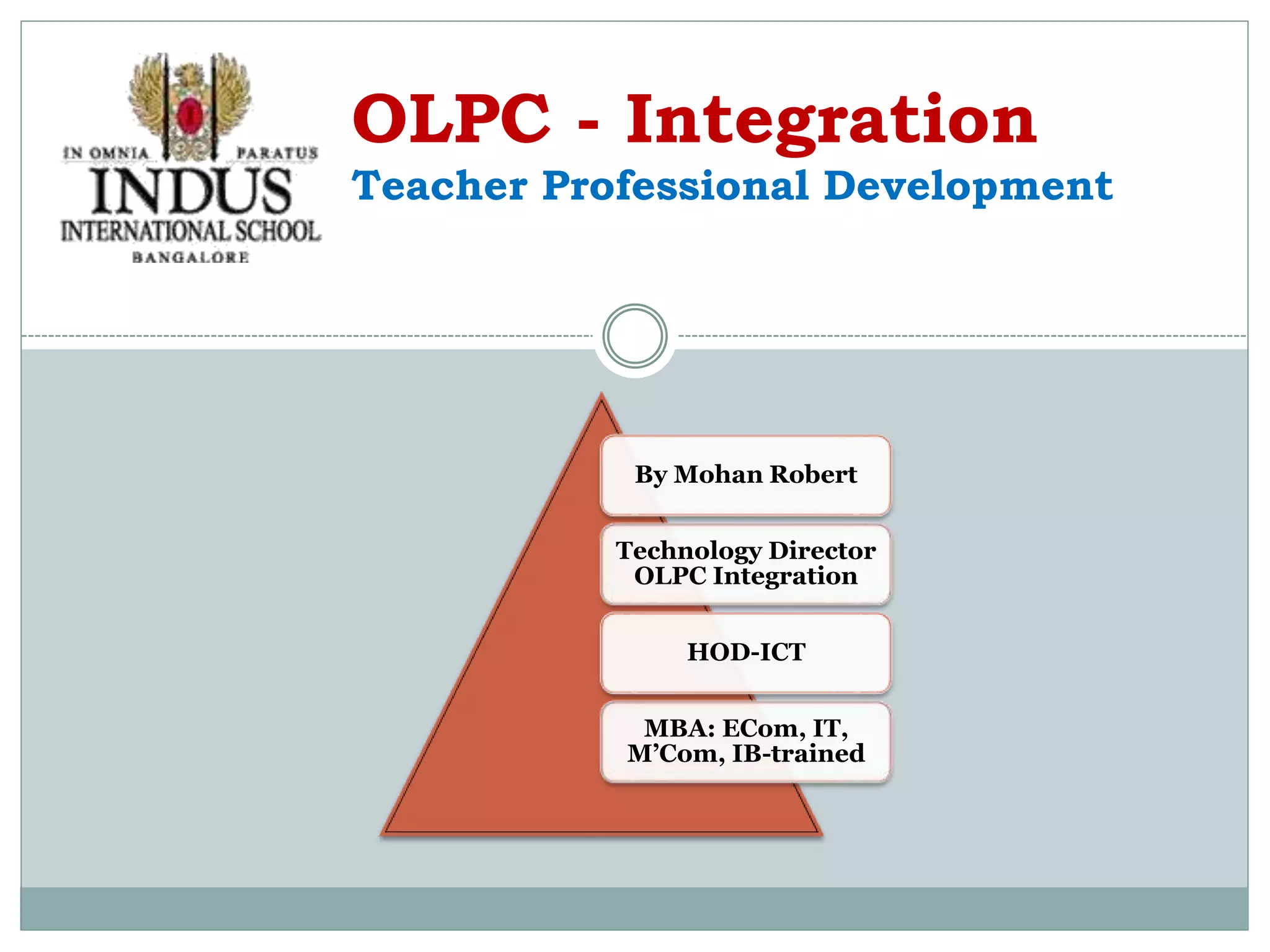 IN OMNIA PARATUS
INDUS
INTERNATIONAL SCHOOL
BANGALORE

OLPC - Integration
Teacher Professional Development

By Mohan Robert

Technology Director
OLPC Integration

HOD-ICT

MBA: ECom, IT,
M'Com, IB-trained